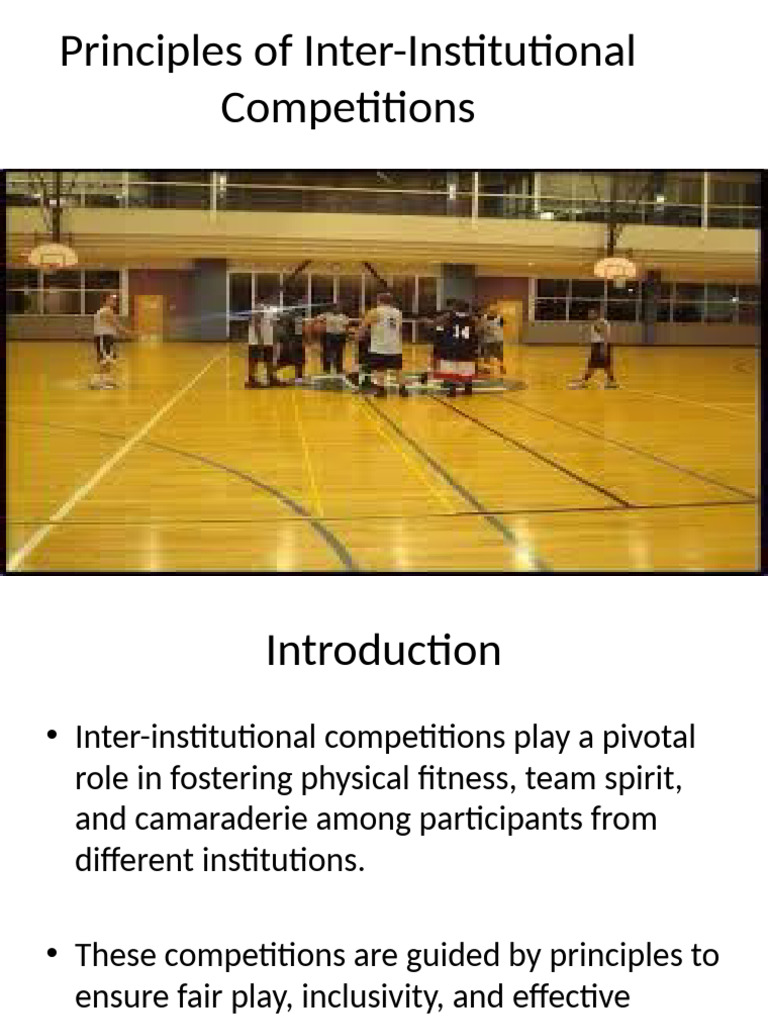 Principles of Inter-Institutional Competitions

14

Introduction

• Inter-institutional competitions play a pivotal role in fostering physical fitness, team spirit, and camaraderie among participants from different institutions.

• These competitions are guided by principles to ensure fair play, inclusivity, and effective